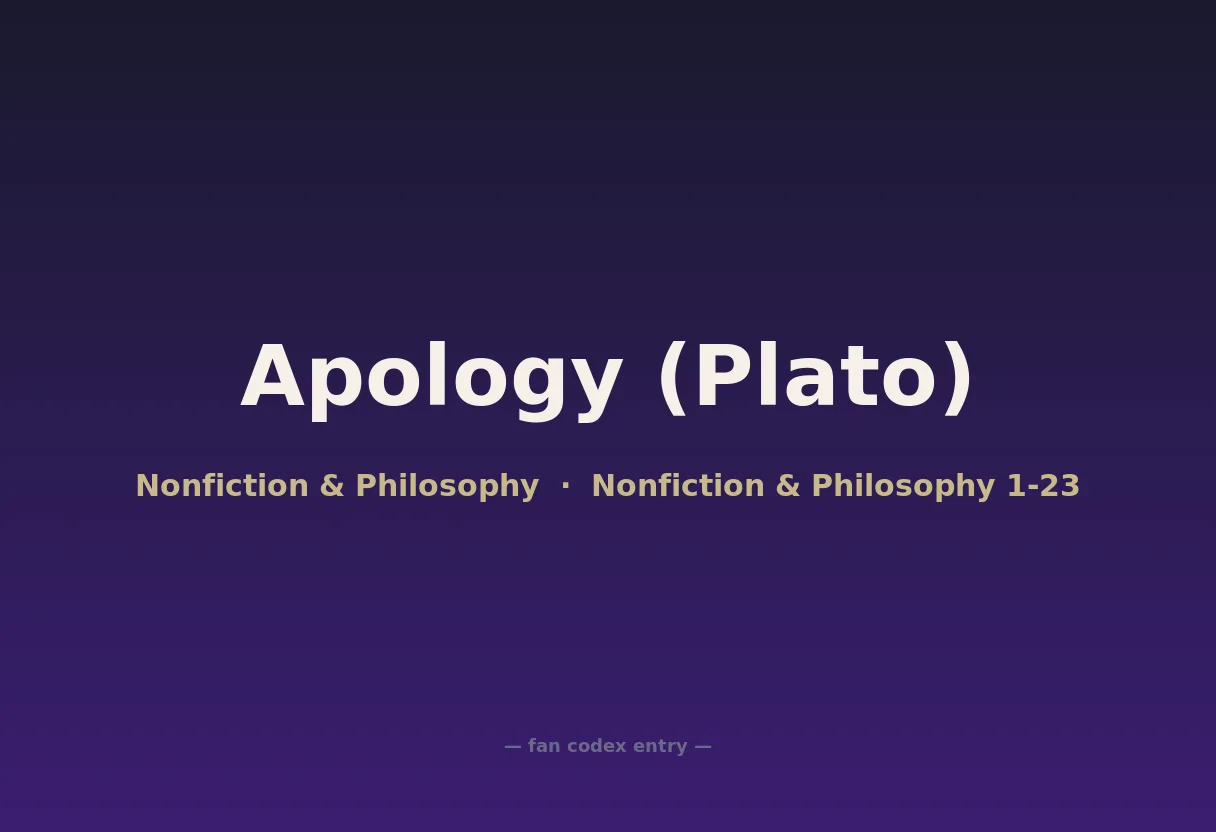 Apology (Plato)

Nonfiction & Philosophy · Nonfiction & Philosophy 1-23

— fan codex entry —